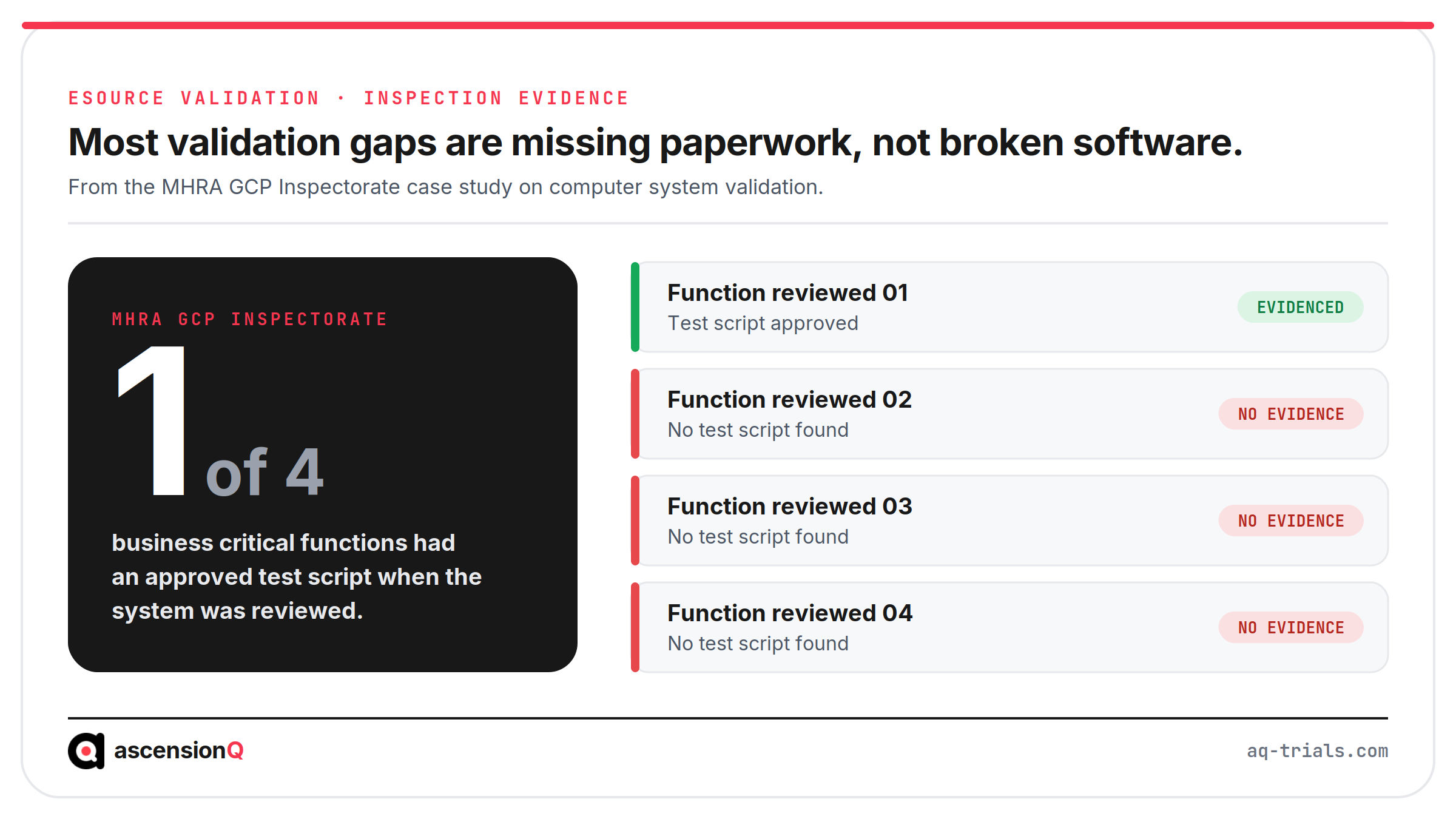 ESOURCE VALIDATION · INSPECTION EVIDENCE

Most validation gaps are missing paperwork, not broken software.

From the MHRA GCP Inspectorate case study on computer system validation.

MHRA GCP INSPECTORATE

1 of 4

business critical functions had an approved test script when the system was reviewed.

Function reviewed 01
Test script approved
EVIDENCED

Function reviewed 02
No test script found
NO EVIDENCE

Function reviewed 03
No test script found
NO EVIDENCE

Function reviewed 04
No test script found
NO EVIDENCE

ascensionQ

aq-trials.com